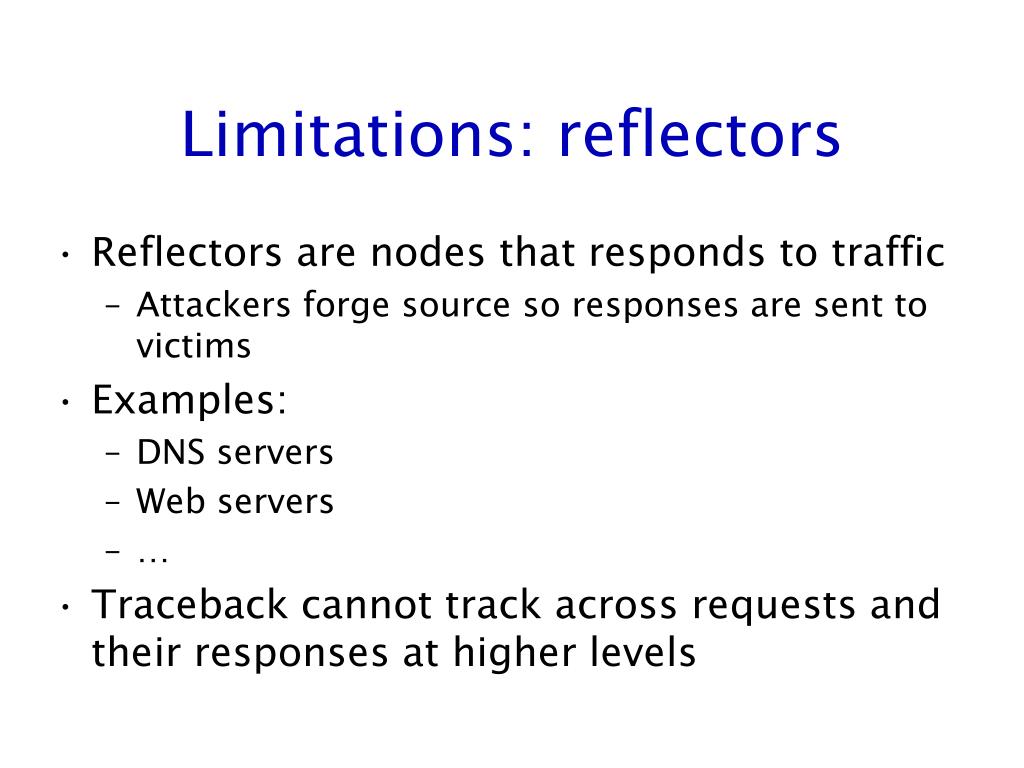 Limitations: reflectors

• Reflectors are nodes that responds to traffic
  – Attackers forge source so responses are sent to victims
• Examples:
  – DNS servers
  – Web servers
  – …
• Traceback cannot track across requests and their responses at higher levels